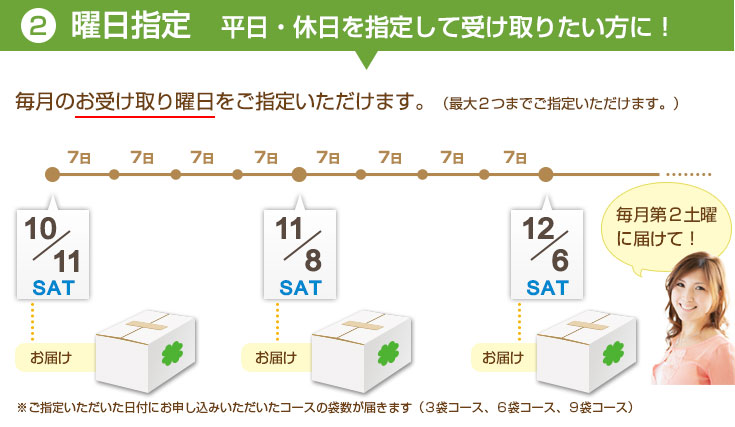 ② 曜日指定　平日・休日を指定して受け取りたい方に！

毎月のお受け取り曜日をご指定いただけます。（最大２つまでご指定いただけます。）

7日 7日 7日 7日 7日 7日 7日 7日

10/11 SAT

11/8 SAT

12/6 SAT

毎月第２土曜に届けて！

お届け

お届け

お届け

※ご指定いただいた日付にお申し込みいただいたコースの袋数が届きます（3袋コース、6袋コース、9袋コース）